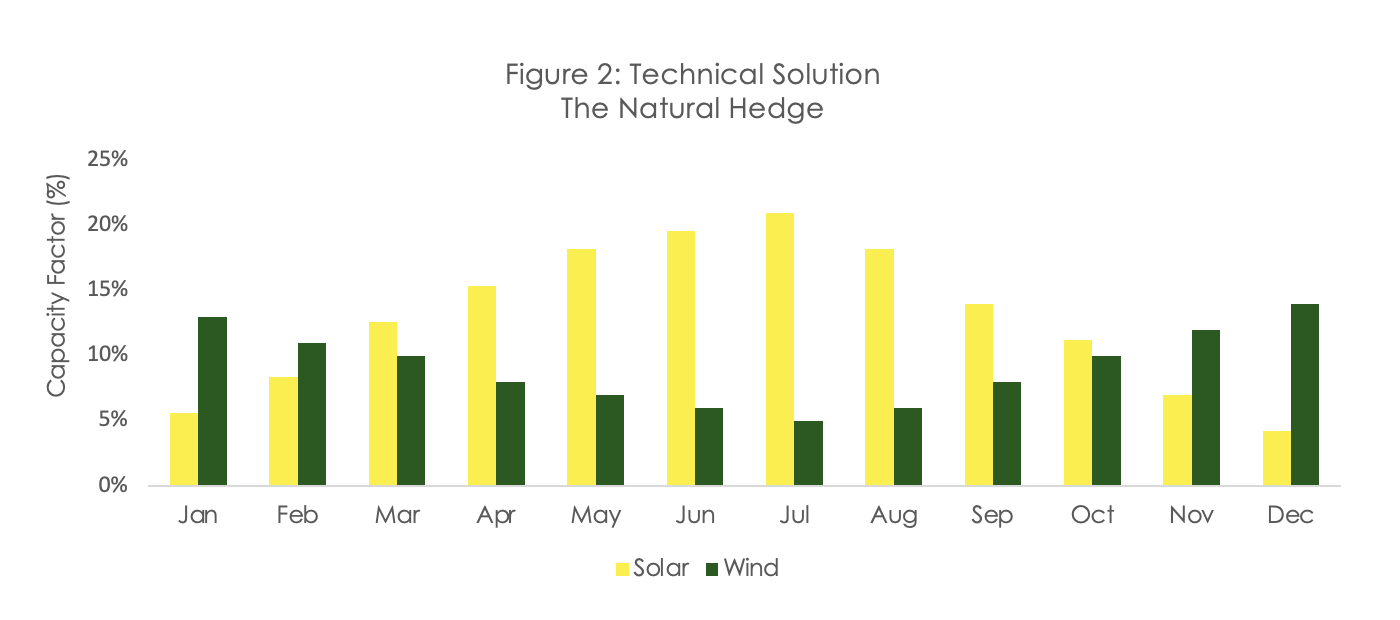 Figure 2: Technical Solution
The Natural Hedge

Capacity Factor (%)

25%
20%
15%
10%
5%
0%

Jan Feb Mar Apr May Jun Jul Aug Sep Oct Nov Dec

Solar Wind